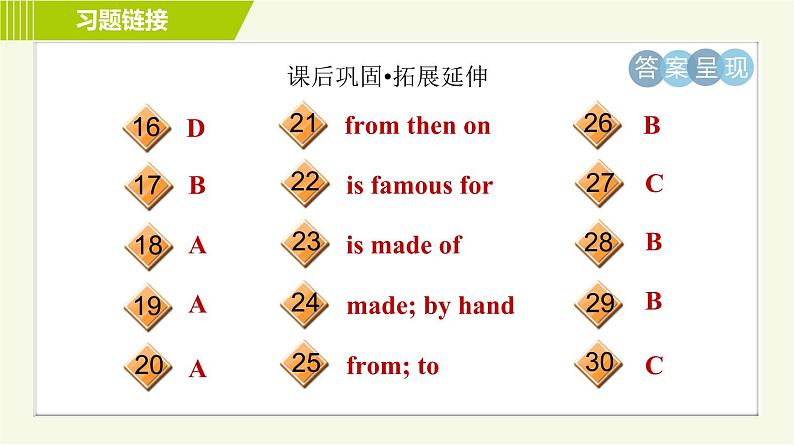 习题链接

课后巩固•拓展延伸

答案呈现

16 D

17 B

18 A

19 A

20 A

21 from then on

22 is famous for

23 is made of

24 made; by hand

25 from; to

26 B

27 C

28 B

29 B

30 C